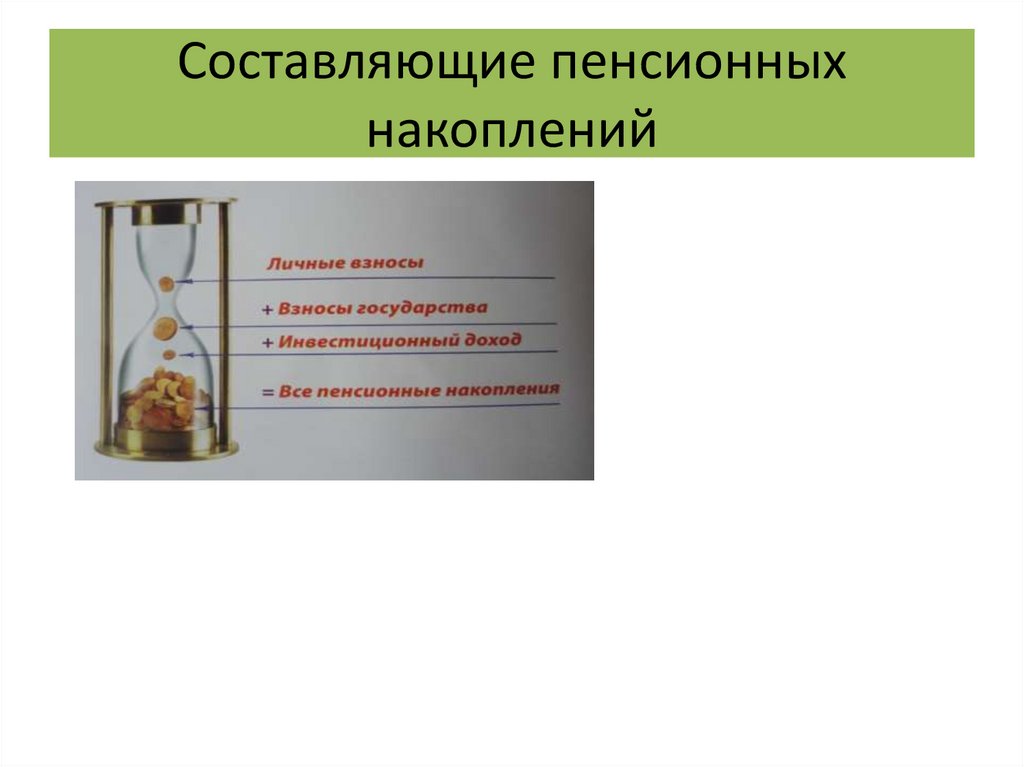 Составляющие пенсионных накоплений

Личные взносы

+ Взносы государства

+ Инвестиционный доход

= Все пенсионные накопления